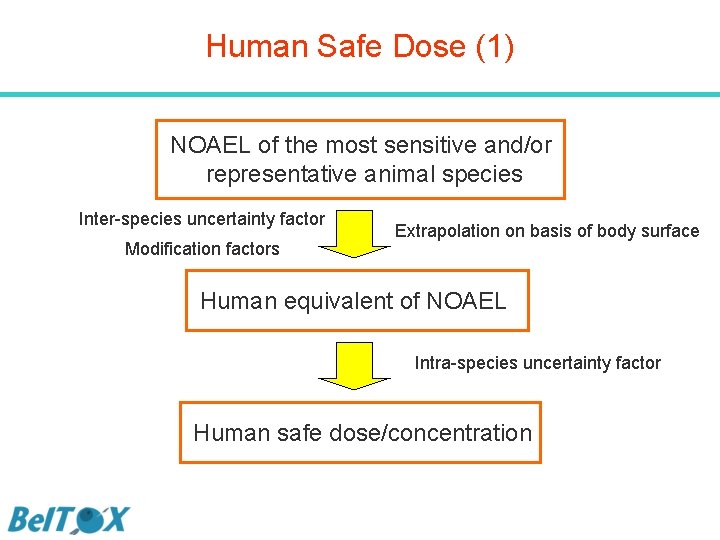 Human Safe Dose (1)

NOAEL of the most sensitive and/or representative animal species

Inter-species uncertainty factor

Modification factors

Extrapolation on basis of body surface

Human equivalent of NOAEL

Intra-species uncertainty factor

Human safe dose/concentration

BelTOX